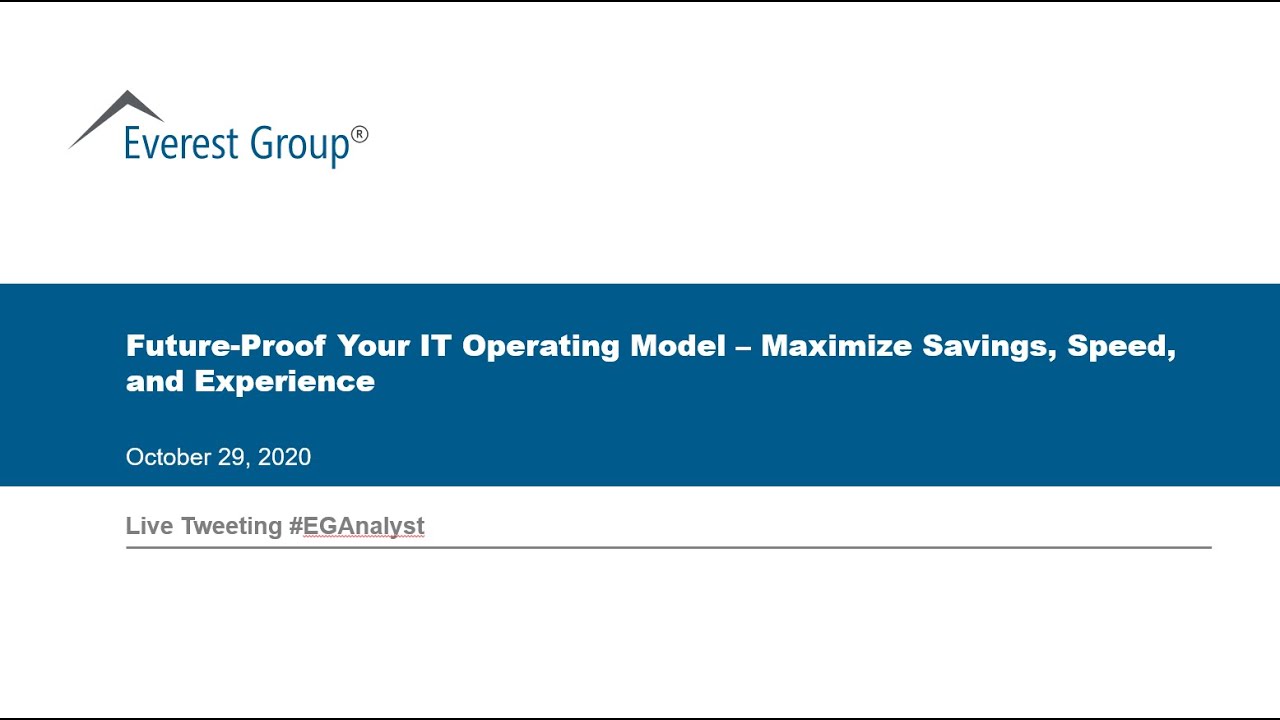 Everest Group®

Future-Proof Your IT Operating Model – Maximize Savings, Speed, and Experience

October 29, 2020

Live Tweeting #EGAnalyst